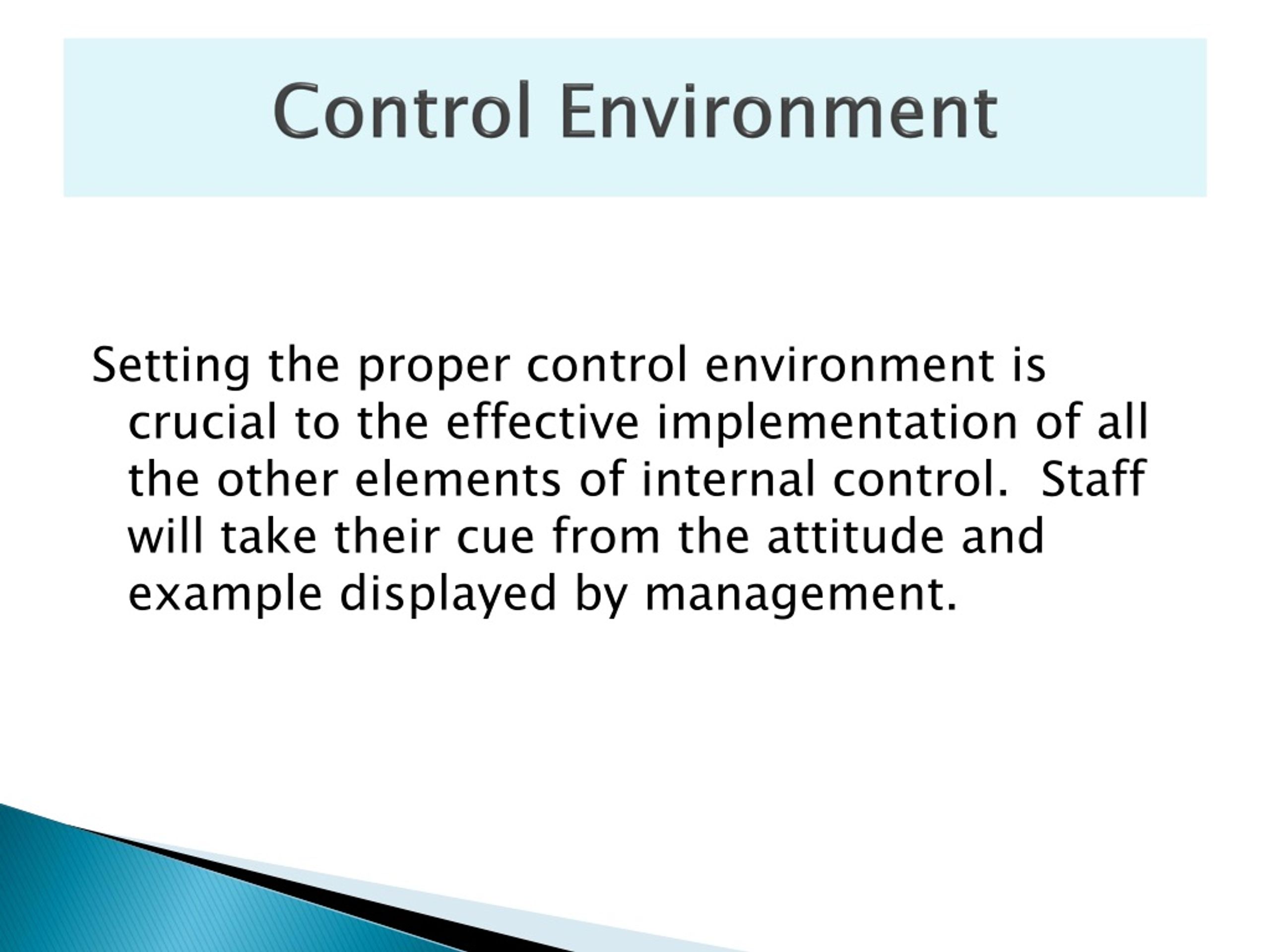 Control Environment

Setting the proper control environment is crucial to the effective implementation of all the other elements of internal control.  Staff will take their cue from the attitude and example displayed by management.